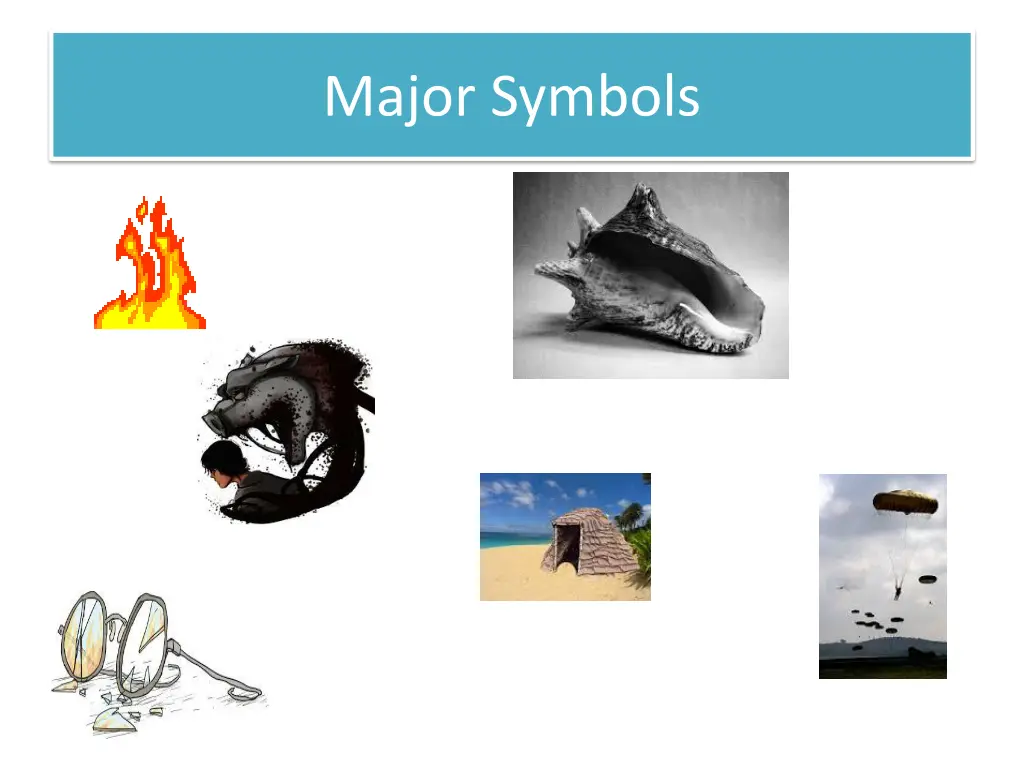 Major Symbols